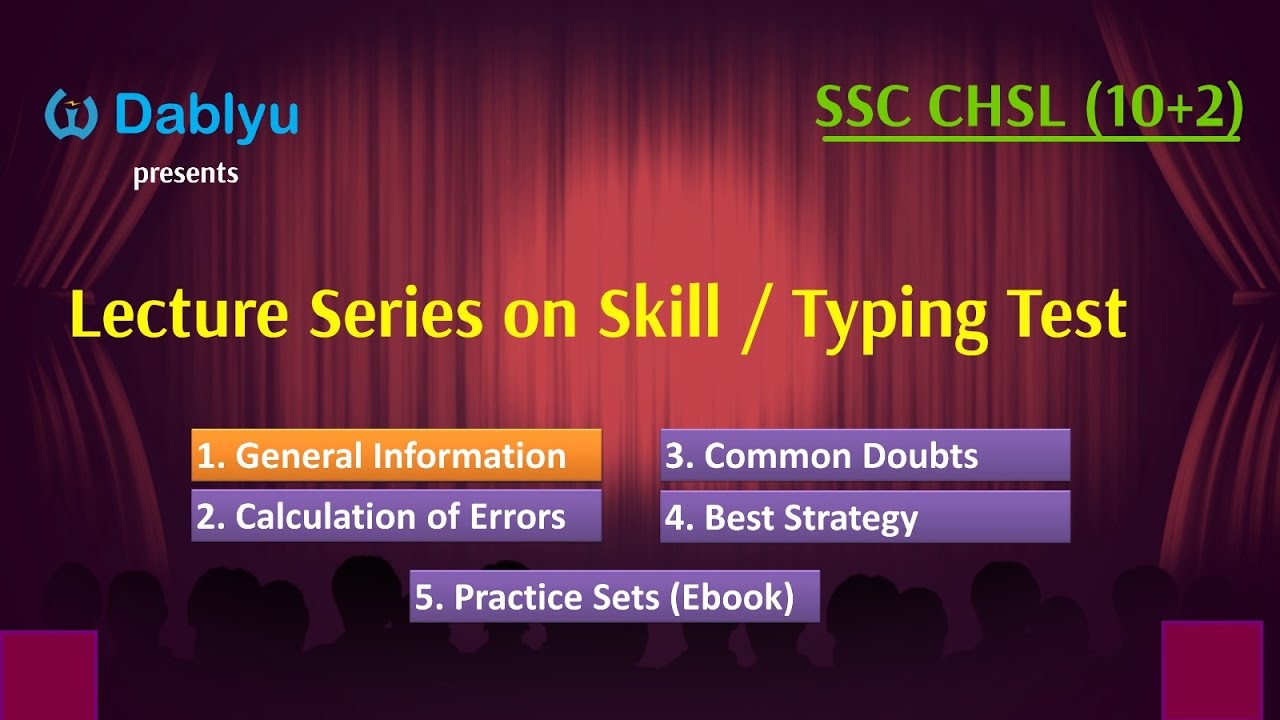 Dablyu
presents

SSC CHSL (10+2)

Lecture Series on Skill / Typing Test

1. General Information

2. Calculation of Errors

3. Common Doubts

4. Best Strategy

5. Practice Sets (Ebook)